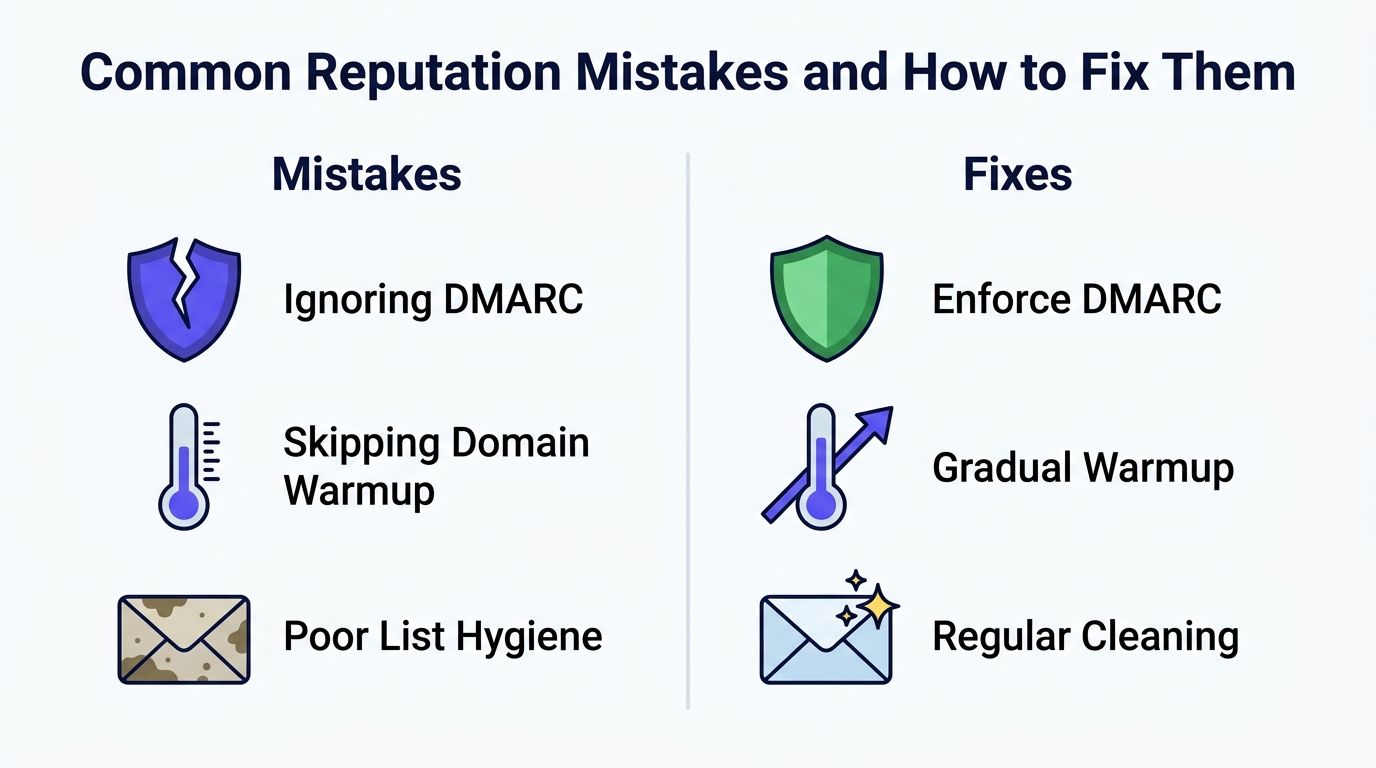 Common Reputation Mistakes and How to Fix Them

Mistakes

Ignoring DMARC

Skipping Domain Warmup

Poor List Hygiene

Fixes

Enforce DMARC

Gradual Warmup

Regular Cleaning